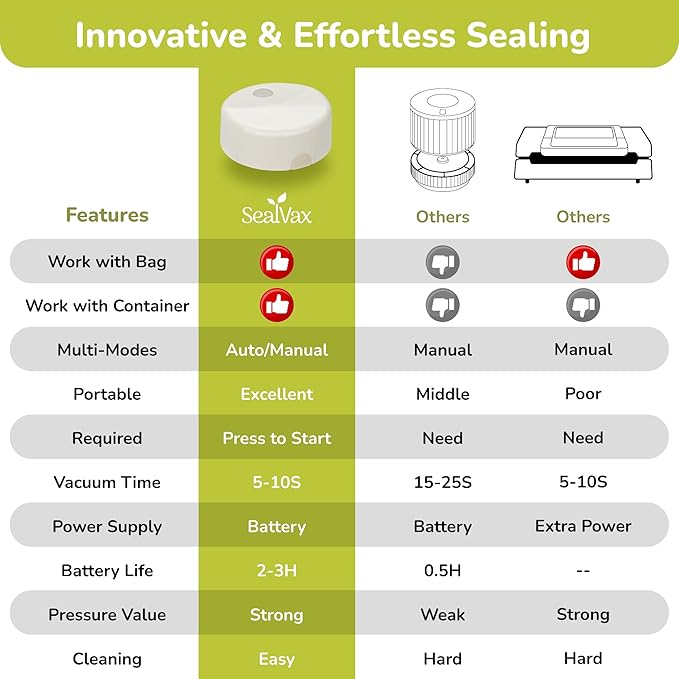 Innovative & Effortless Sealing

| Features | SealVax | Others | Others |
|---|---|---|---|
| Work with Bag | | | |
| Work with Container | | | |
| Multi-Modes | Auto/Manual | Manual | Manual |
| Portable | Excellent | Middle | Poor |
| Required | Press to Start | Need | Need |
| Vacuum Time | 5-10S | 15-25S | 5-10S |
| Power Supply | Battery | Battery | Extra Power |
| Battery Life | 2-3H | 0.5H | -- |
| Pressure Value | Strong | Weak | Strong |
| Cleaning | Easy | Hard | Hard |